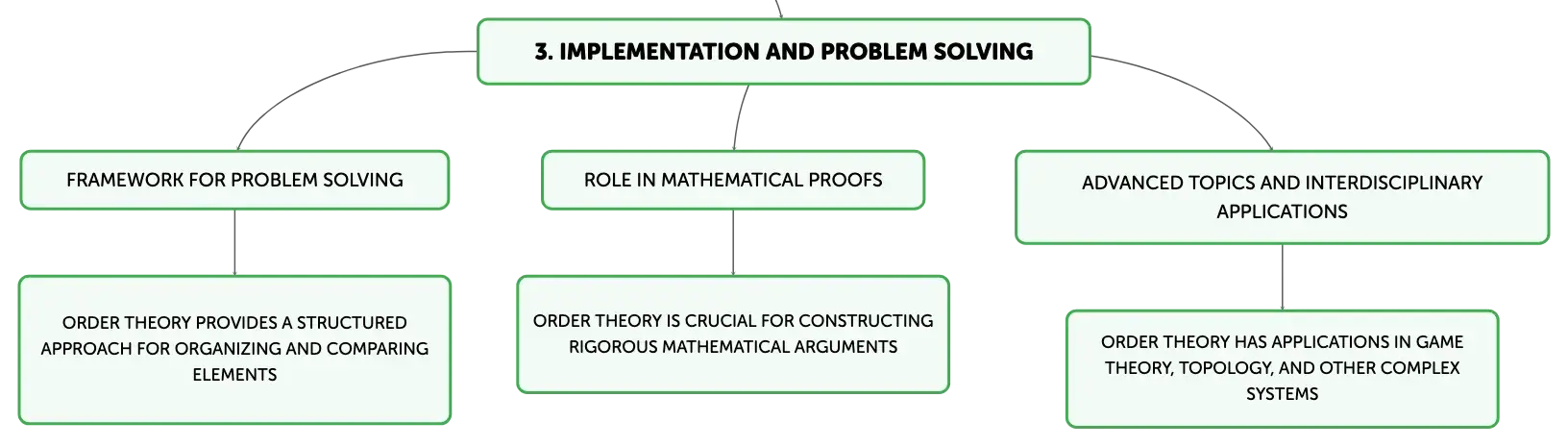 3. IMPLEMENTATION AND PROBLEM SOLVING

FRAMEWORK FOR PROBLEM SOLVING

ORDER THEORY PROVIDES A STRUCTURED APPROACH FOR ORGANIZING AND COMPARING ELEMENTS

ROLE IN MATHEMATICAL PROOFS

ORDER THEORY IS CRUCIAL FOR CONSTRUCTING RIGOROUS MATHEMATICAL ARGUMENTS

ADVANCED TOPICS AND INTERDISCIPLINARY APPLICATIONS

ORDER THEORY HAS APPLICATIONS IN GAME THEORY, TOPOLOGY, AND OTHER COMPLEX SYSTEMS